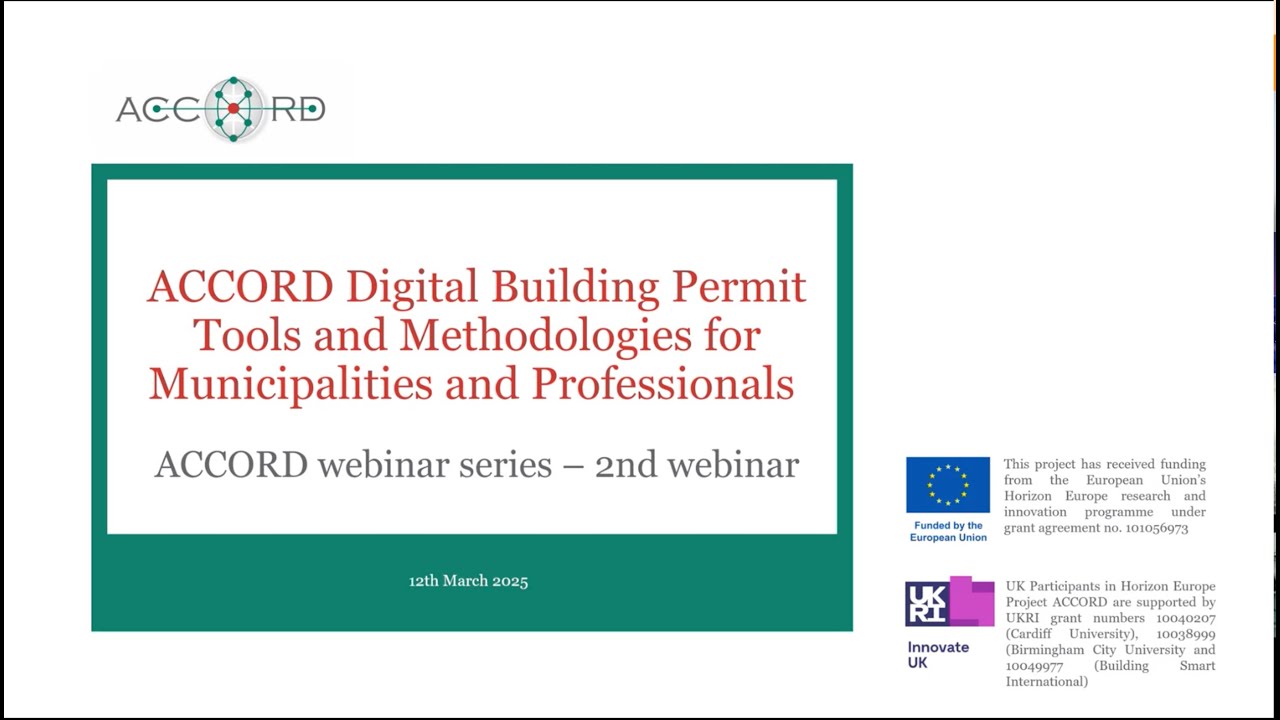 ACCORD

ACCORD Digital Building Permit Tools and Methodologies for Municipalities and Professionals

ACCORD webinar series – 2nd webinar

12th March 2025

Funded by the European Union

This project has received funding from the European Union's Horizon Europe research and innovation programme under grant agreement no. 101056973

UKRI

Innovate UK

UK Participants in Horizon Europe Project ACCORD are supported by UKRI grant numbers 10040207 (Cardiff University), 10038999 (Birmingham City University and 10049977 (Building Smart International)